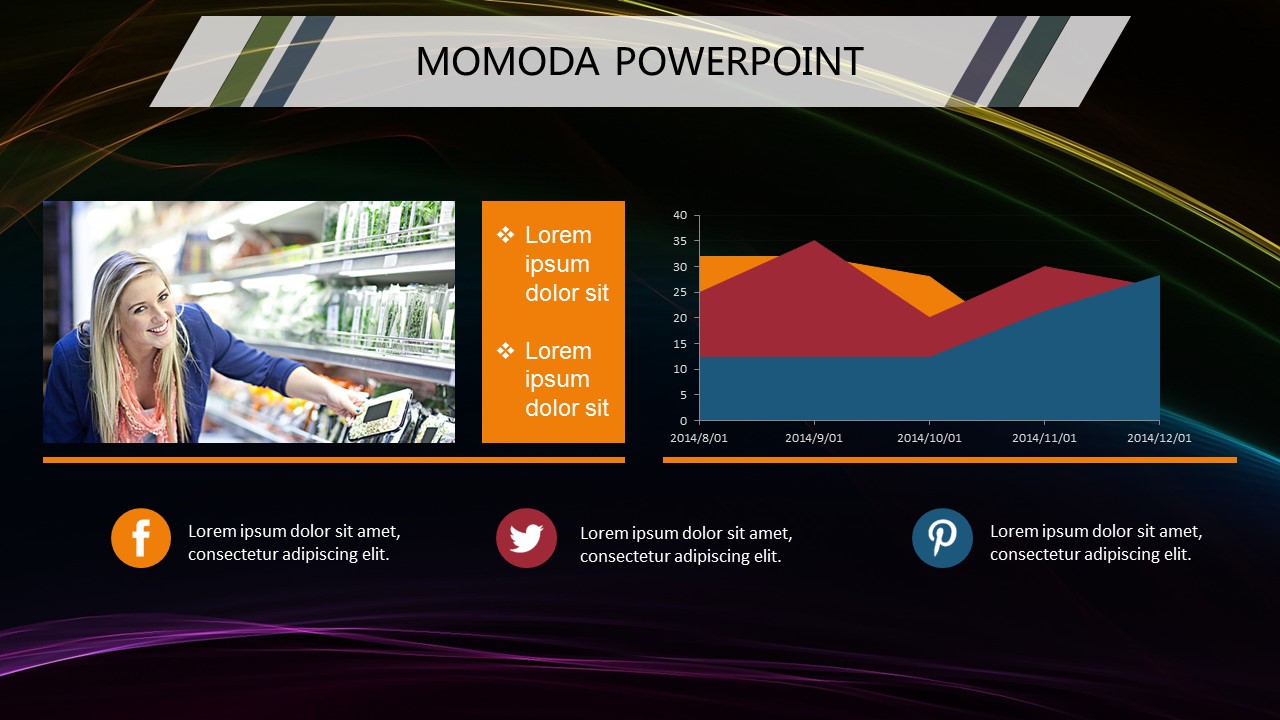 MOMODA POWERPOINT

❖ Lorem ipsum dolor sit

❖ Lorem ipsum dolor sit

40
35
30
25
20
15
10
5
0

2014/8/01 2014/9/01 2014/10/01 2014/11/01 2014/12/01

Lorem ipsum dolor sit amet, consectetur adipiscing elit.

Lorem ipsum dolor sit amet, consectetur adipiscing elit.

Lorem ipsum dolor sit amet, consectetur adipiscing elit.